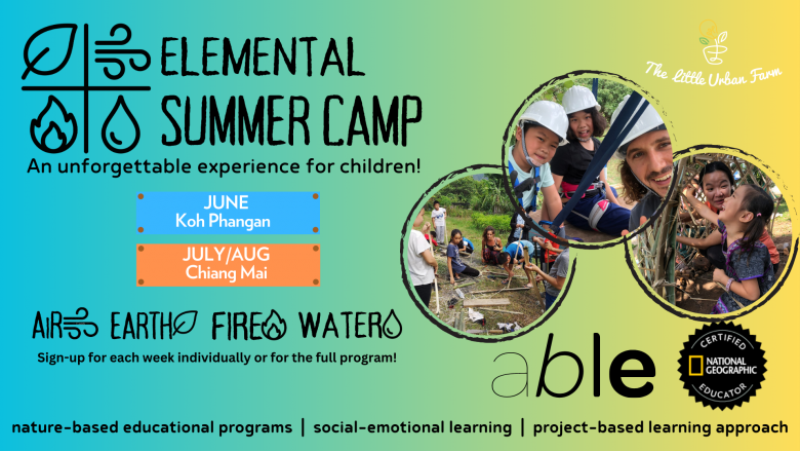 ELEMENTAL SUMMER CAMP

An unforgettable experience for children!

The Little Urban Farm

JUNE
Koh Phangan

JULY/AUG
Chiang Mai

AIR EARTH FIRE WATER

Sign-up for each week individually or for the full program!

able

CERTIFIED
NATIONAL GEOGRAPHIC
EDUCATOR

nature-based educational programs | social-emotional learning | project-based learning approach